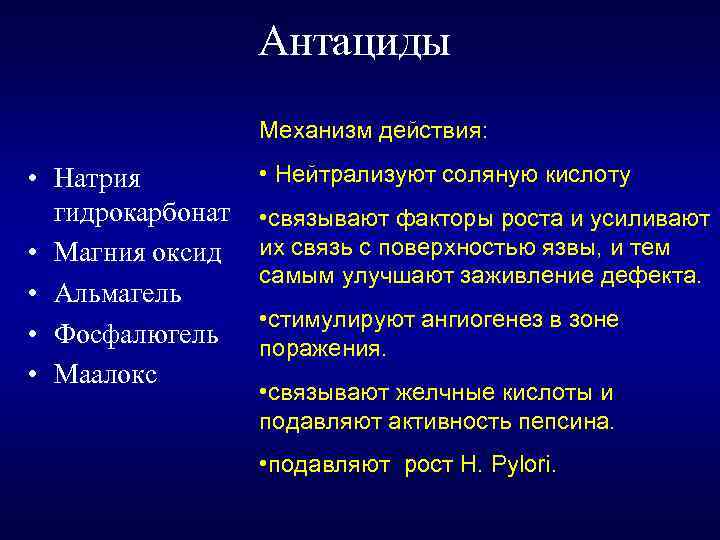 Антациды

• Натрия гидрокарбонат
• Магния оксид
• Альмагель
• Фосфалюгель
• Маалокс

Механизм действия:

• Нейтрализуют соляную кислоту

•связывают факторы роста и усиливают их связь с поверхностью язвы, и тем самым улучшают заживление дефекта.

•стимулируют ангиогенез в зоне поражения.

•связывают желчные кислоты и подавляют активность пепсина.

•подавляют рост H. Pylori.